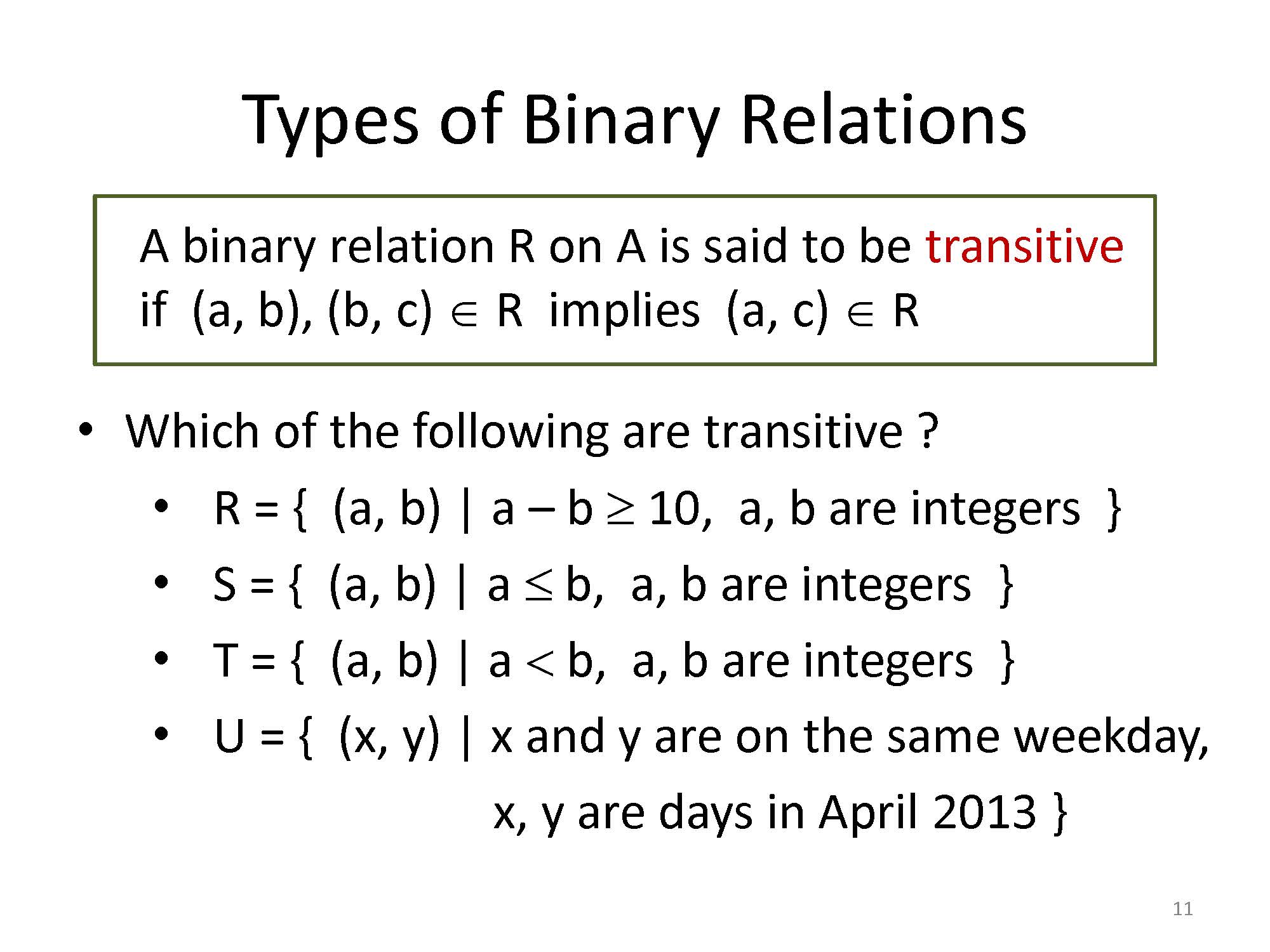 Types of Binary Relations

A binary relation R on A is said to be transitive if (a, b), (b, c) $\in$ R implies (a, c) $\in$ R

• Which of the following are transitive ?
• R = { (a, b) | a – b $\geq$ 10, a, b are integers }
• S = { (a, b) | a $\leq$ b, a, b are integers }
• T = { (a, b) | a $<$ b, a, b are integers }
• U = { (x, y) | x and y are on the same weekday, x, y are days in April 2013 }

11